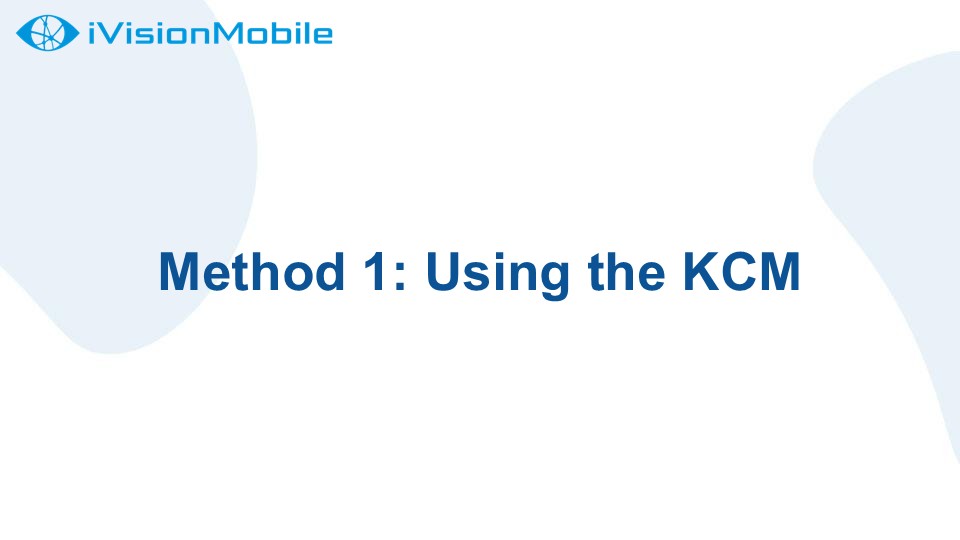 iVisionMobile

Method 1: Using the KCM